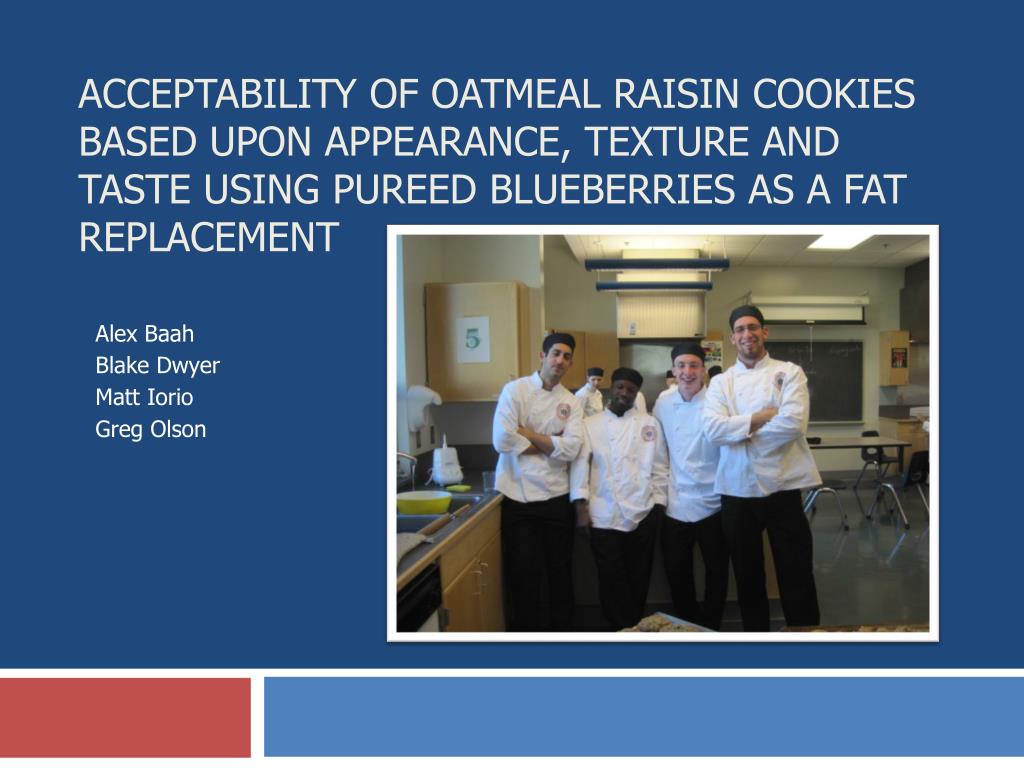 ACCEPTABILITY OF OATMEAL RAISIN COOKIES BASED UPON APPEARANCE, TEXTURE AND TASTE USING PUREED BLUEBERRIES AS A FAT REPLACEMENT

Alex Baah
Blake Dwyer
Matt Iorio
Greg Olson

5